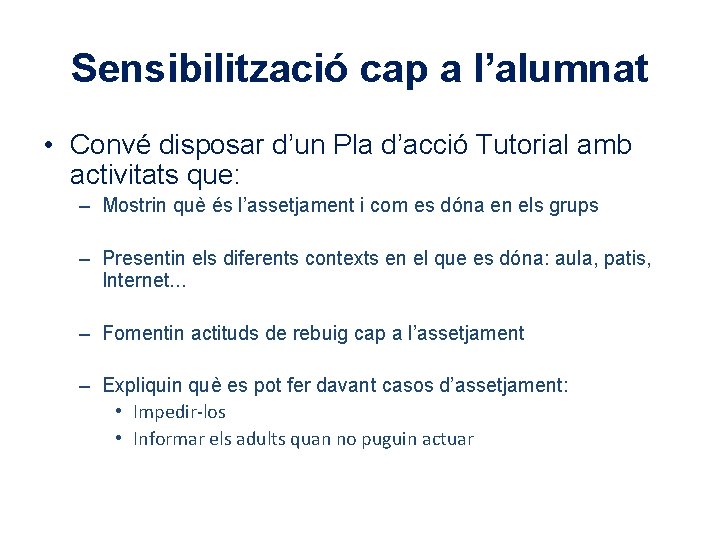 Sensibilització cap a l’alumnat

• Convé disposar d’un Pla d’acció Tutorial amb activitats que:

– Mostrin què és l’assetjament i com es dóna en els grups

– Presentin els diferents contexts en el que es dóna: aula, patis, Internet...

– Fomentin actituds de rebuig cap a l’assetjament

– Expliquin què es pot fer davant casos d’assetjament:

• Impedir-los

• Informar els adults quan no puguin actuar